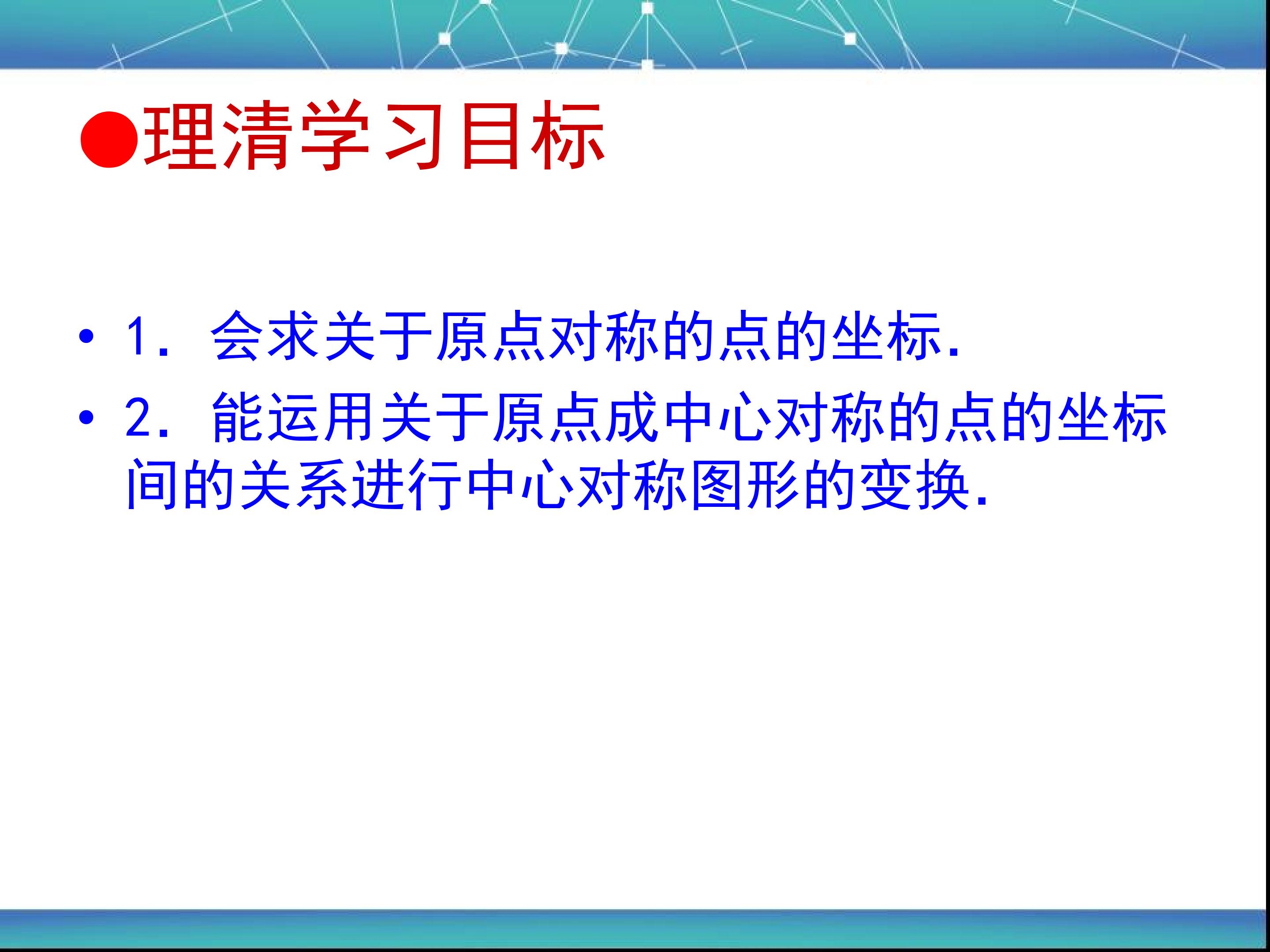 ●理清学习目标

• 1．会求关于原点对称的点的坐标.
• 2．能运用关于原点成中心对称的点的坐标间的关系进行中心对称图形的变换.